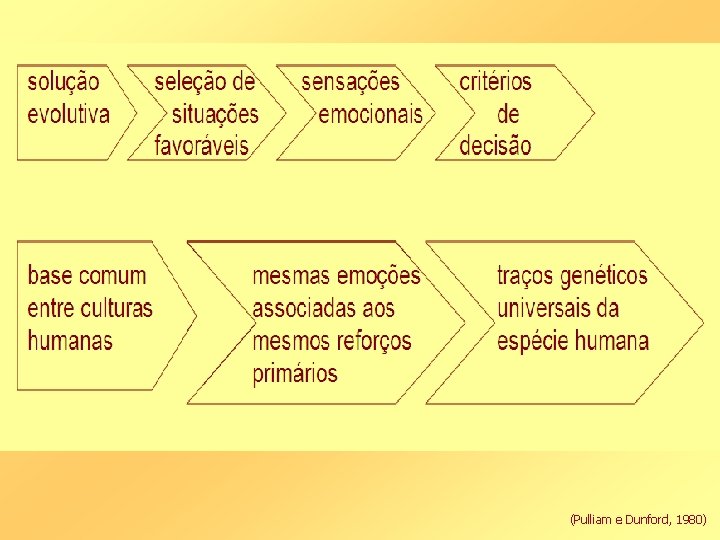 solução evolutiva

seleção de situações favoráveis

sensações emocionais

critérios de decisão

base comum entre culturas humanas

mesmas emoções associadas aos mesmos reforços primários

traços genéticos universais da espécie humana

(Pulliam e Dunford, 1980)